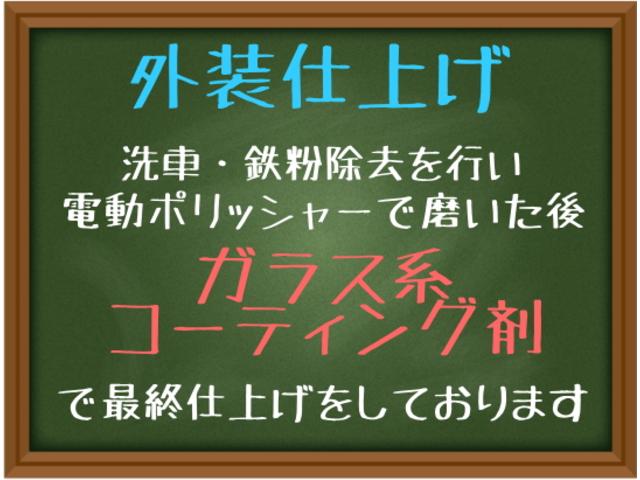 外装仕上げ

洗車・鉄粉除去を行い
電動ポリッシャーで磨いた後

ガラス系
コーティング剤

で最終仕上げをしております